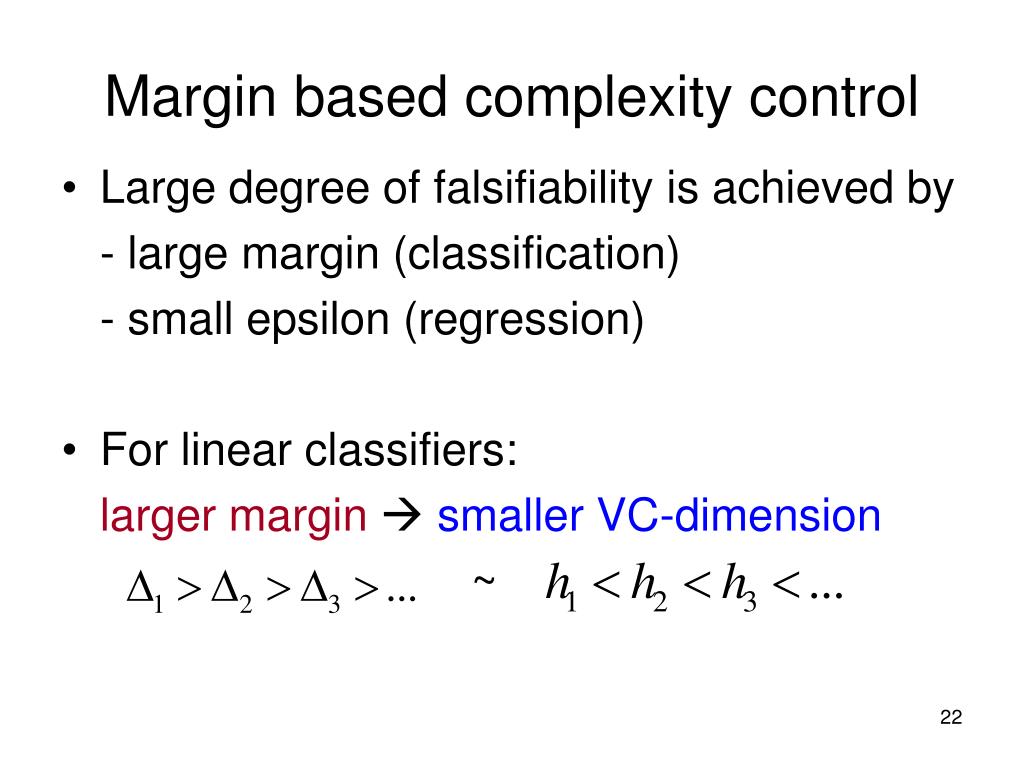 Margin based complexity control

• Large degree of falsifiability is achieved by
- large margin (classification)
- small epsilon (regression)

• For linear classifiers:
larger margin → smaller VC-dimension
$\Delta_1 > \Delta_2 > \Delta_3 > ...$ ~ $h_1 < h_2 < h_3 < ...$

22